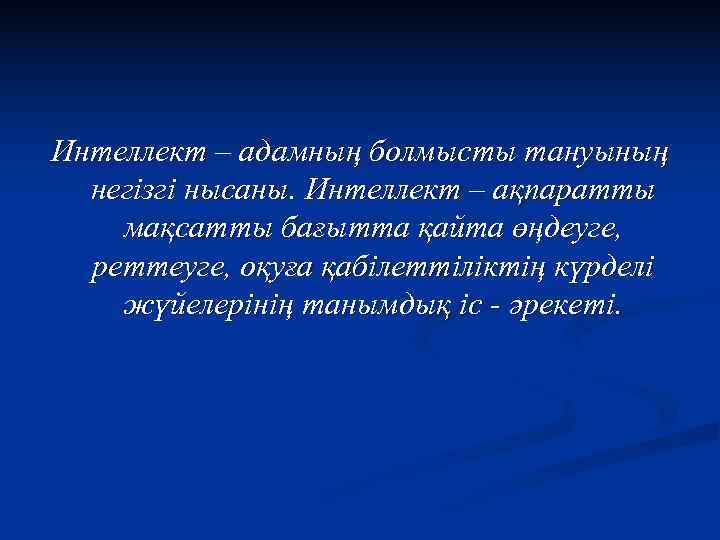 Интеллект – адамның болмысты тануының негізгі нысаны. Интеллект – ақпаратты мақсатты бағытта қайта өңдеуге, реттеуге, оқуға қабілеттіліктің күрделі жүйелерінің танымдық іс - әрекеті.